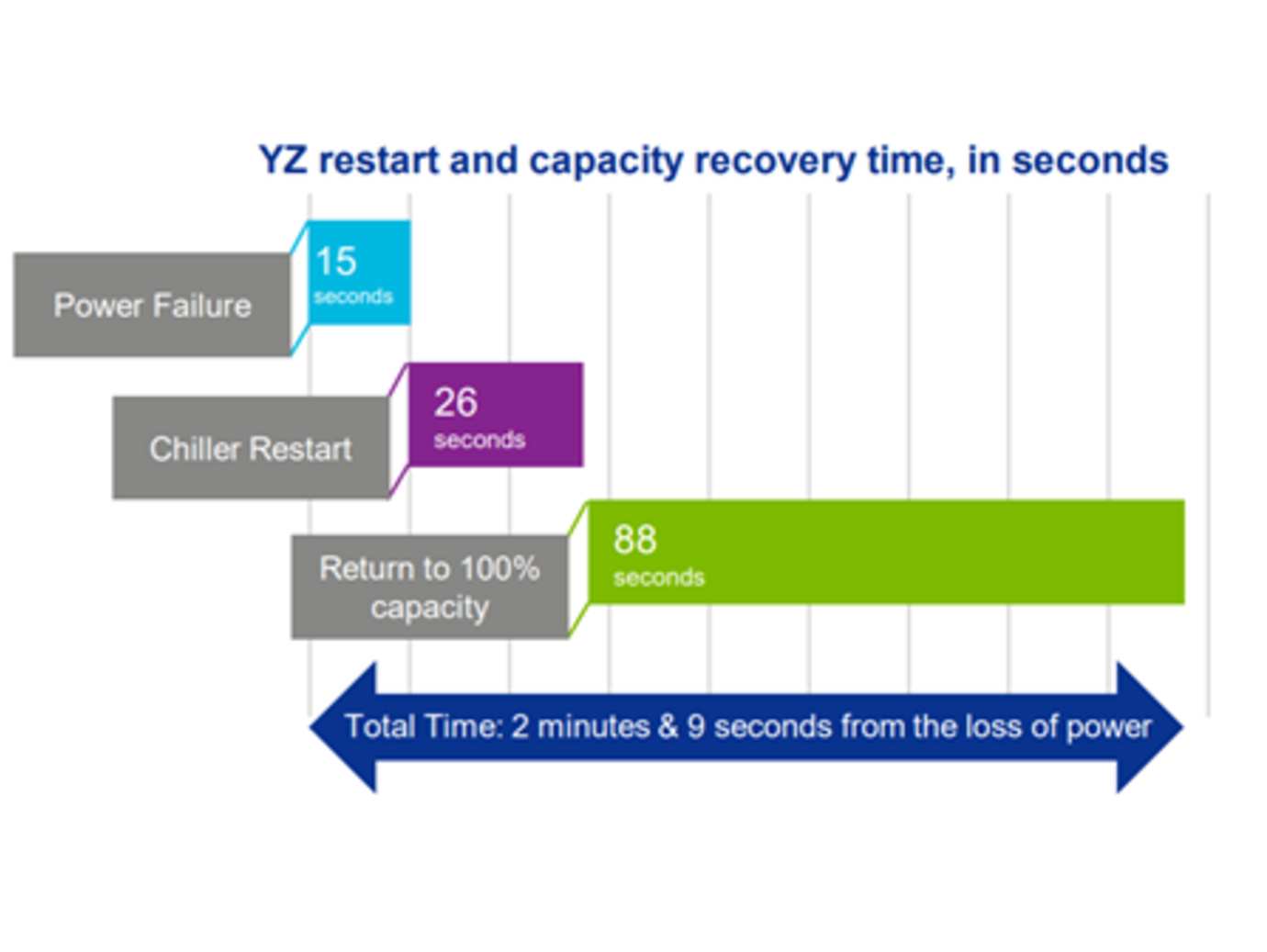 YZ restart and capacity recovery time, in seconds

Power Failure
15 seconds

Chiller Restart
26 seconds

Return to 100% capacity
88 seconds

Total Time: 2 minutes & 9 seconds from the loss of power